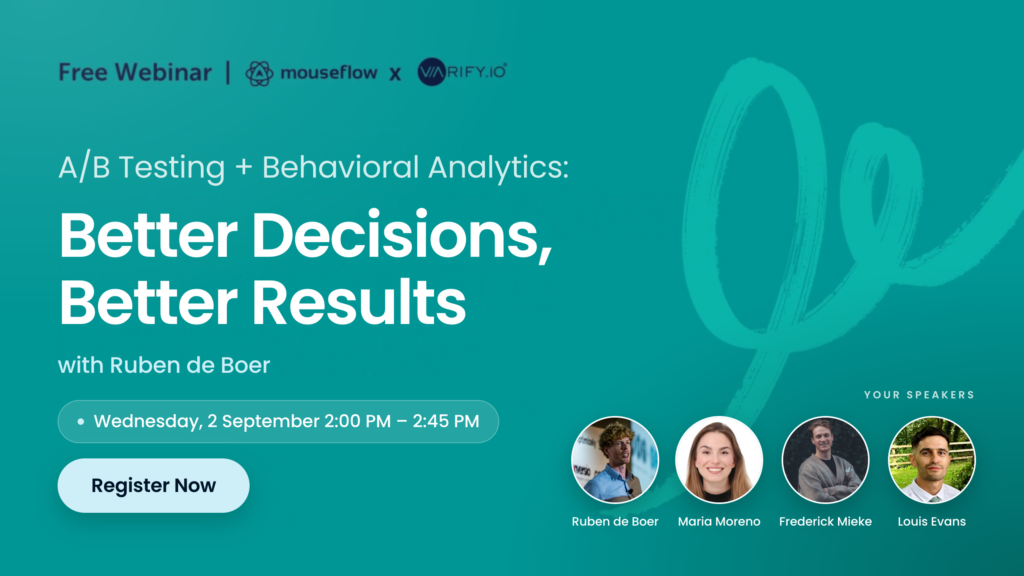 Free Webinar | mouseflow x VARIFY.IO

A/B Testing + Behavioral Analytics:

Better Decisions, Better Results

with Ruben de Boer

• Wednesday, 2 September 2:00 PM – 2:45 PM

Register Now

YOUR SPEAKERS

Ruben de Boer

Maria Moreno

Frederick Mieke

Louis Evans